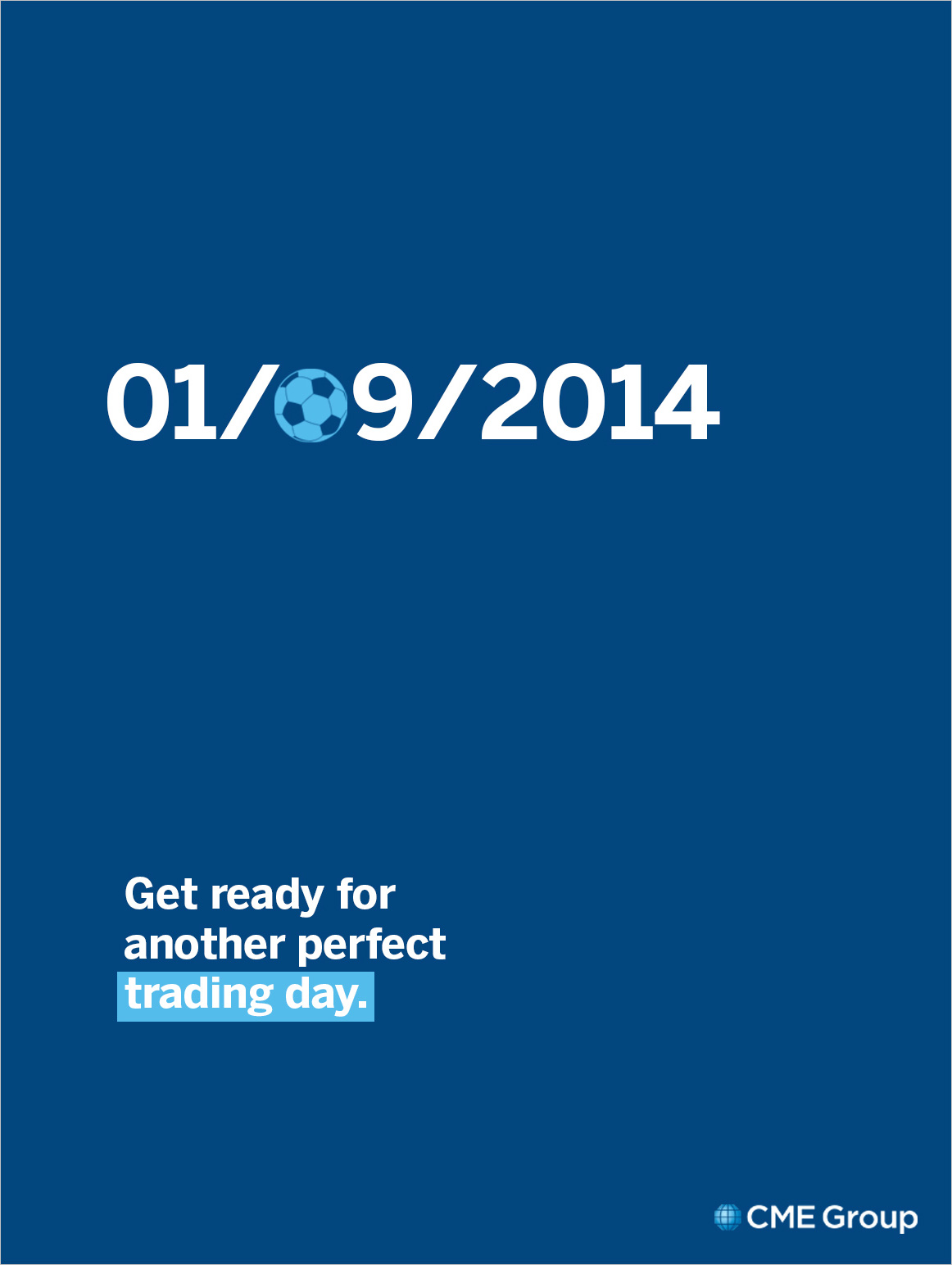 01/9/2014

Get ready for another perfect trading day.

CME Group